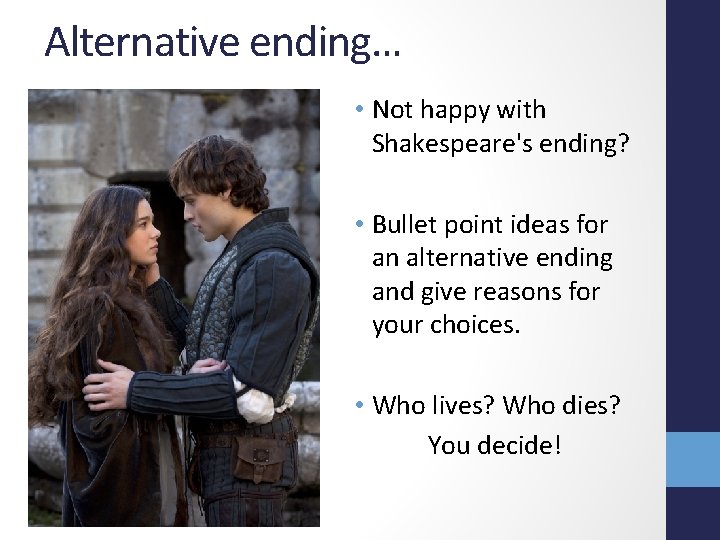 Alternative ending…

• Not happy with Shakespeare's ending?

• Bullet point ideas for an alternative ending and give reasons for your choices.

• Who lives? Who dies?

You decide!